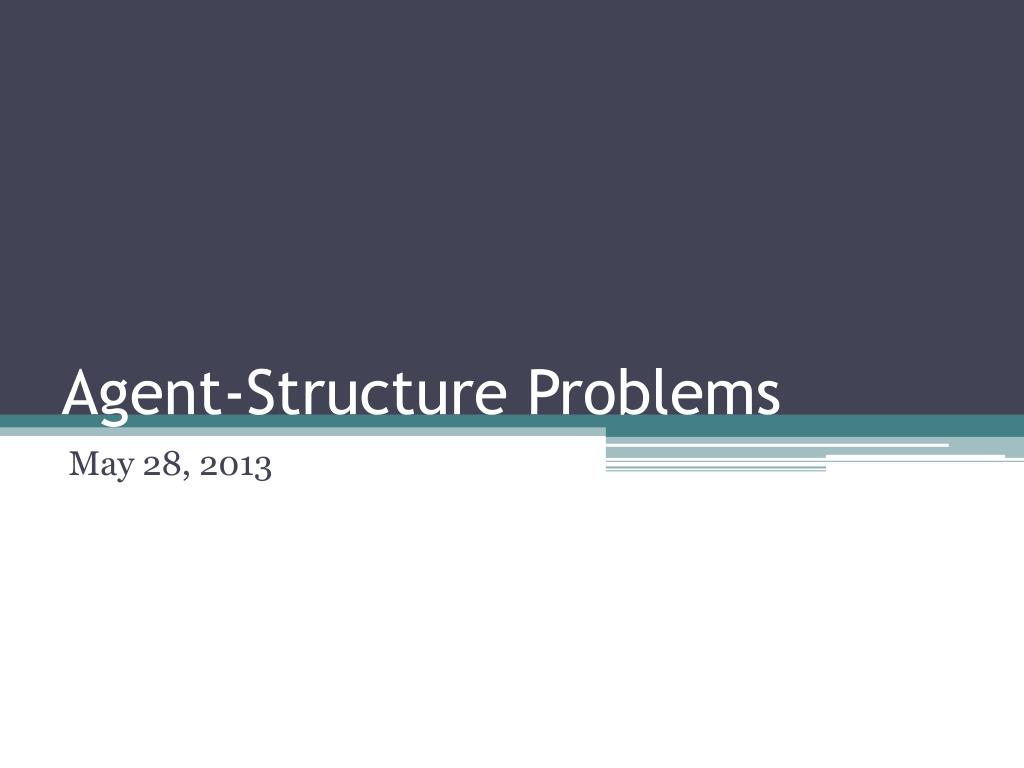 Agent-Structure Problems

May 28, 2013